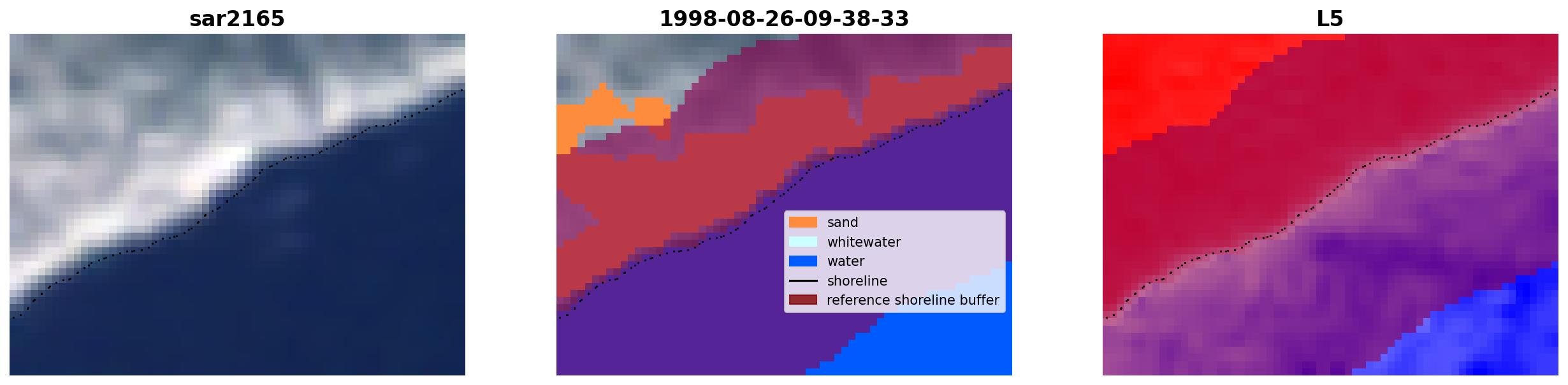 sar2165

1998-08-26-09-38-33

sand
whitewater
water
shoreline
reference shoreline buffer

L5